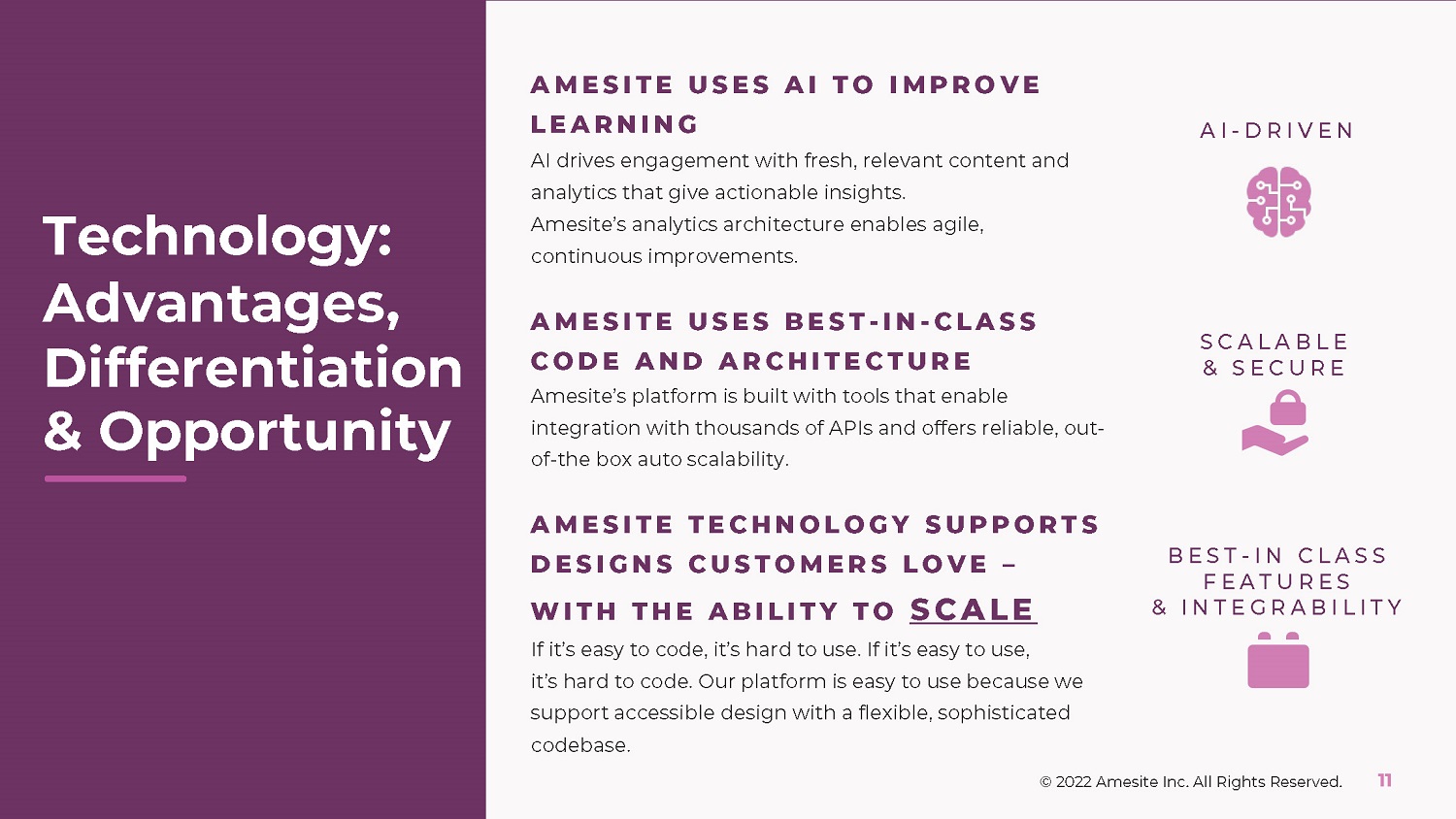 Technology: Advantages, Differentiation & Opportunity

AMESITE USES AI TO IMPROVE LEARNING

AI drives engagement with fresh, relevant content and analytics that give actionable insights.
Amesite's analytics architecture enables agile, continuous improvements.

AMESITE USES BEST-IN-CLASS CODE AND ARCHITECTURE

Amesite's platform is built with tools that enable integration with thousands of APIs and offers reliable, out-of-the box auto scalability.

AMESITE TECHNOLOGY SUPPORTS DESIGNS CUSTOMERS LOVE – WITH THE ABILITY TO SCALE

If it's easy to code, it's hard to use. If it's easy to use, it's hard to code. Our platform is easy to use because we support accessible design with a flexible, sophisticated codebase.

AI-DRIVEN

SCALABLE & SECURE

BEST-IN CLASS FEATURES & INTEGRABILITY

© 2022 Amesite Inc. All Rights Reserved. 11